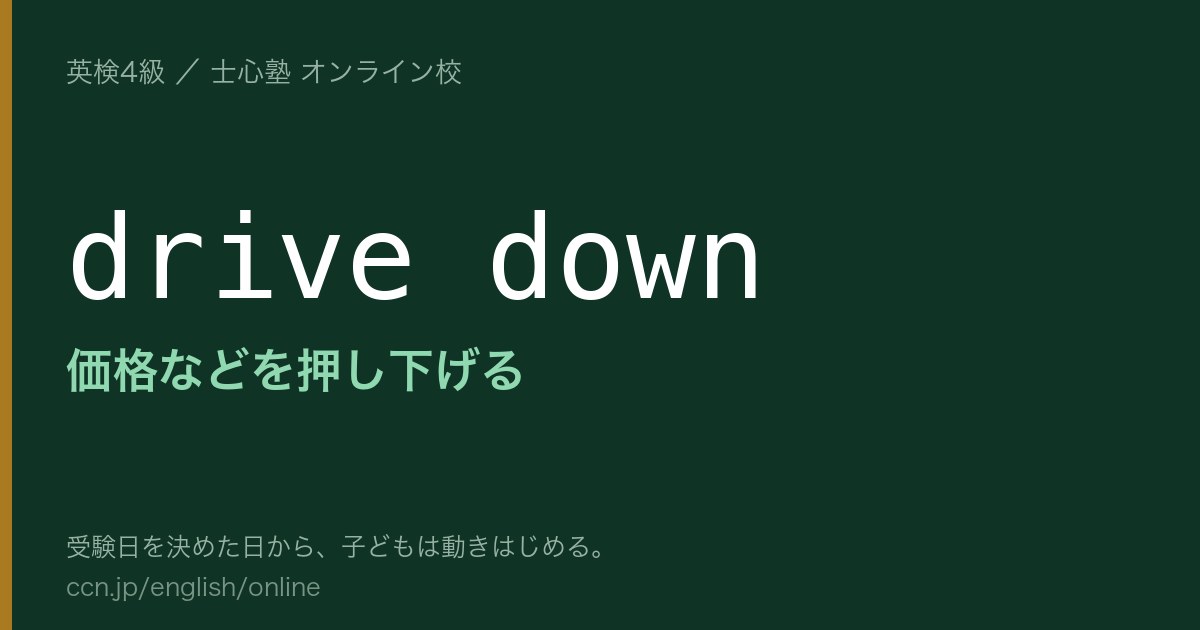 英検4級 ／ 士心塾 オンライン校

drive down

価格などを押し下げる

受験日を決めた日から、子どもは動きはじめる。

ccn.jp/english/online